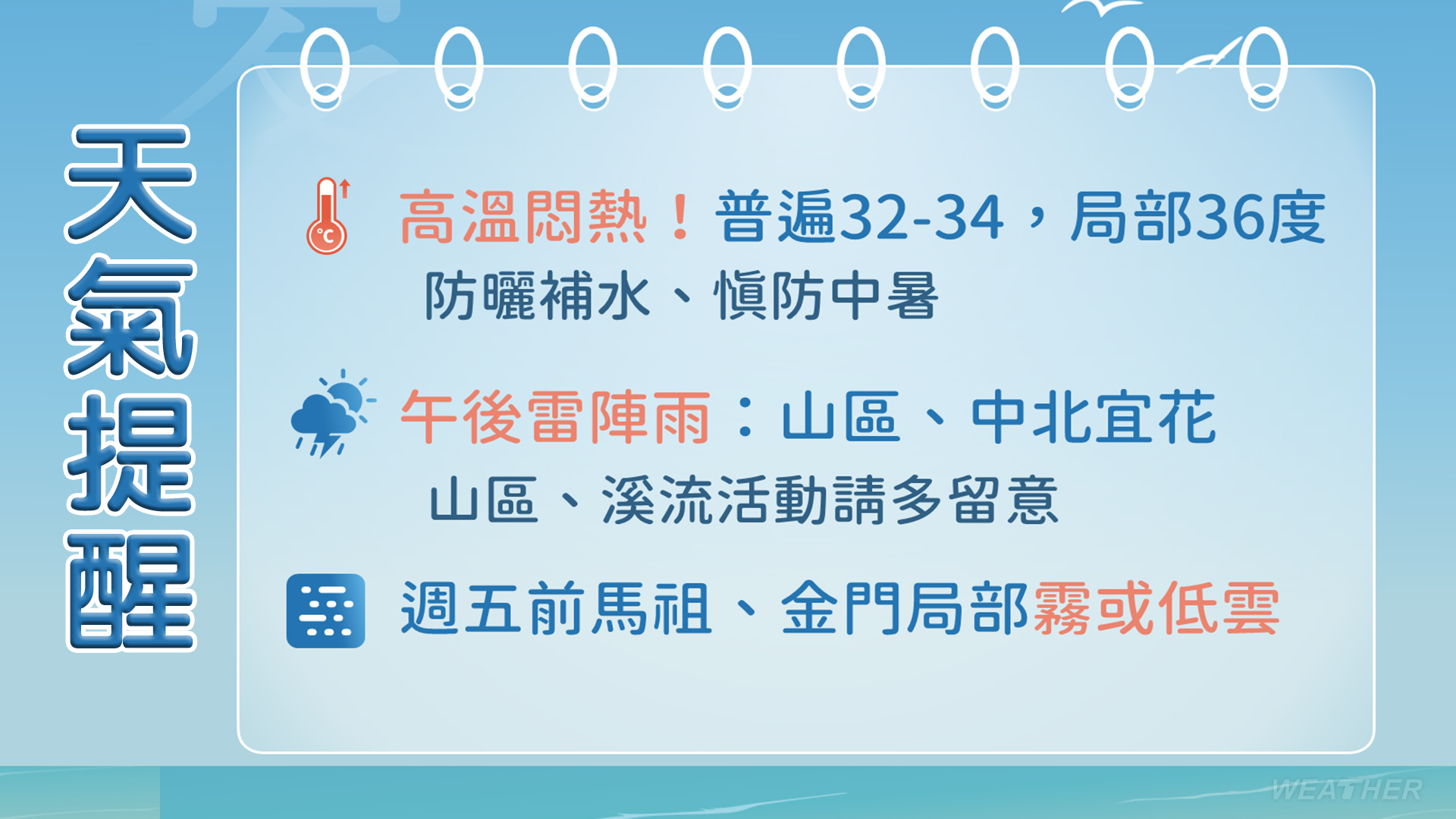 天氣提醒

°C

高溫悶熱！普遍32-34，局部36度
防曬補水、慎防中暑

午後雷陣雨：山區、中北宜花
山區、溪流活動請多留意

週五前馬祖、金門局部霧或低雲

WEATHER